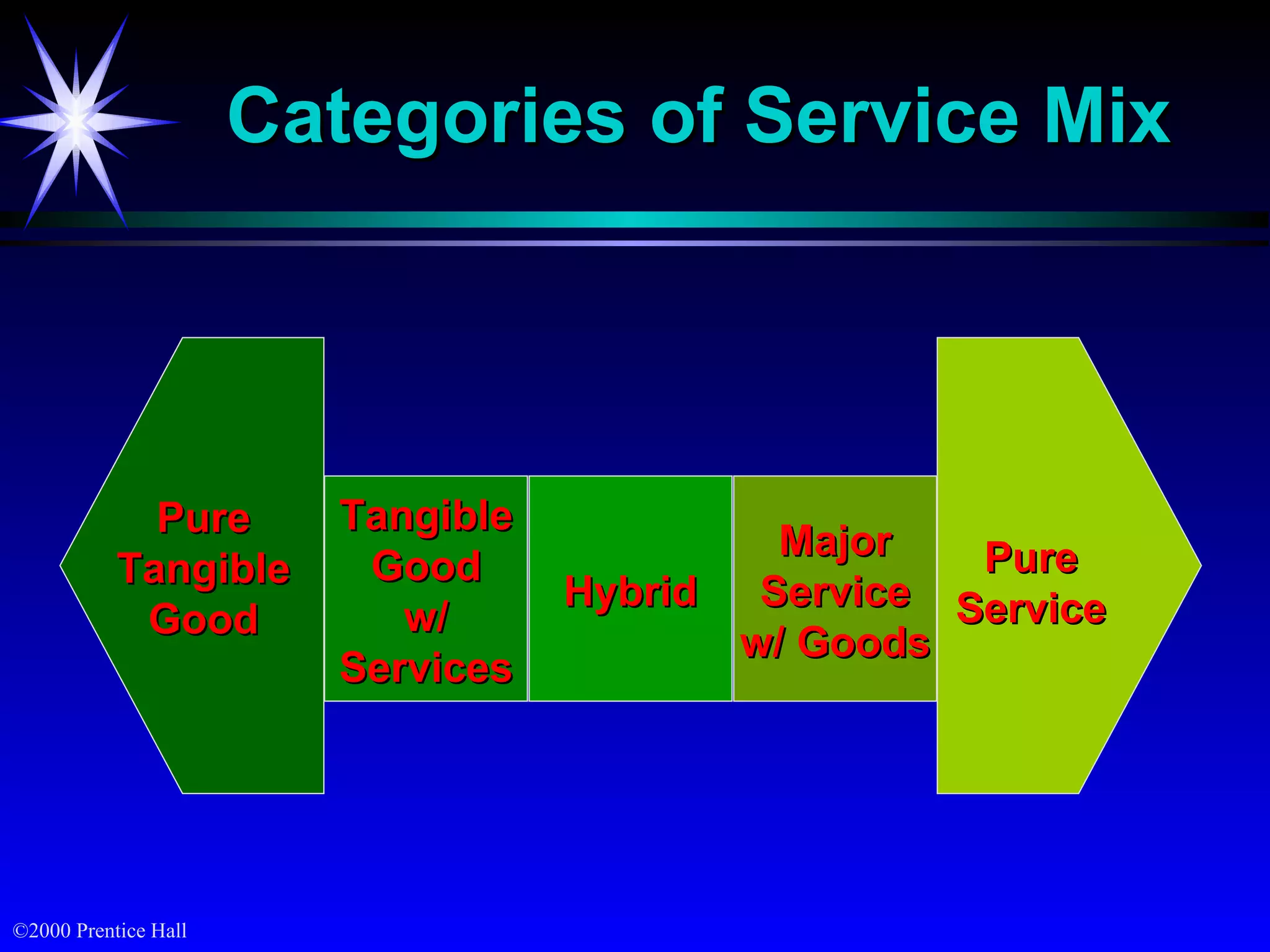 Categories of Service Mix

Pure Tangible Good

Tangible Good w/ Services

Hybrid

Major Service w/ Goods

Pure Service

©2000 Prentice Hall